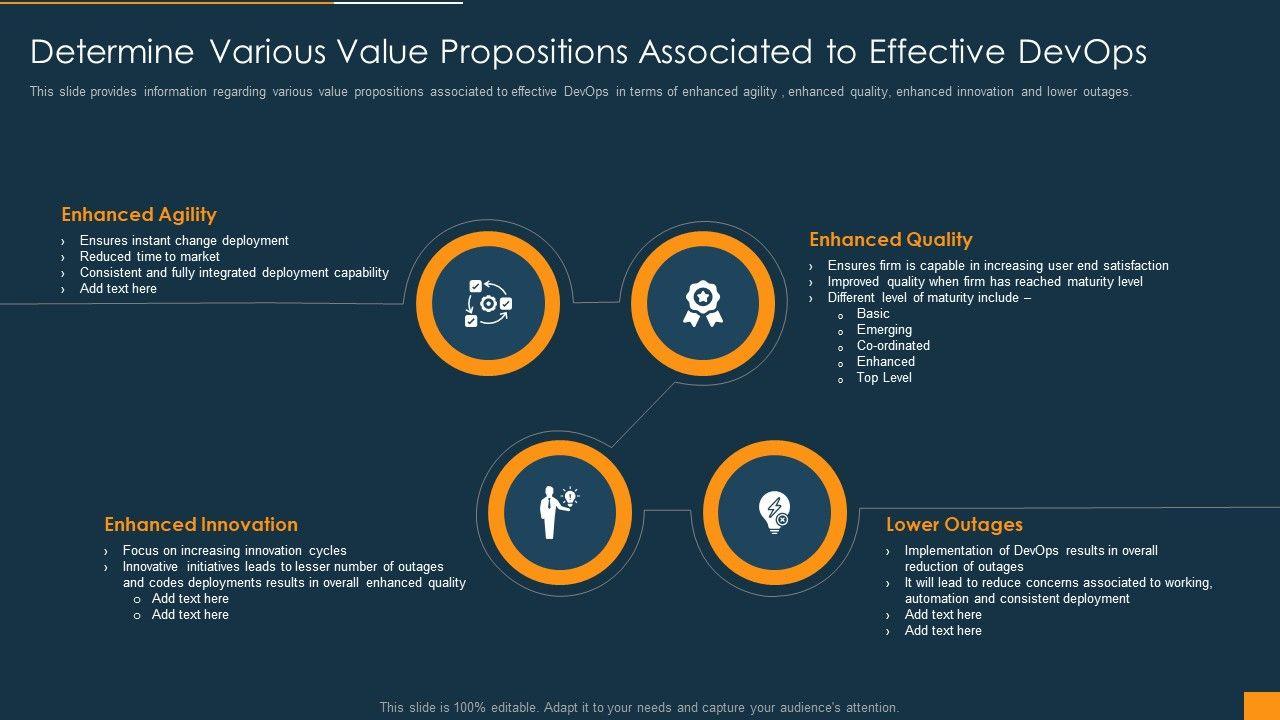 Determine Various Value Propositions Associated to Effective DevOps

This slide provides information regarding various value propositions associated to effective DevOps in terms of enhanced agility , enhanced quality, enhanced innovation and lower outages.

Enhanced Agility

› Ensures instant change deployment
› Reduced time to market
› Consistent and fully integrated deployment capability
› Add text here

Enhanced Quality

› Ensures firm is capable in increasing user end satisfaction
› Improved quality when firm has reached maturity level
› Different level of maturity include –
o Basic
o Emerging
o Co-ordinated
o Enhanced
o Top Level

Enhanced Innovation

› Focus on increasing innovation cycles
› Innovative initiatives leads to lesser number of outages and codes deployments results in overall enhanced quality
o Add text here
o Add text here

Lower Outages

› Implementation of DevOps results in overall reduction of outages
› It will lead to reduce concerns associated to working, automation and consistent deployment
› Add text here
› Add text here

This slide is 100% editable. Adapt it to your needs and capture your audience's attention.